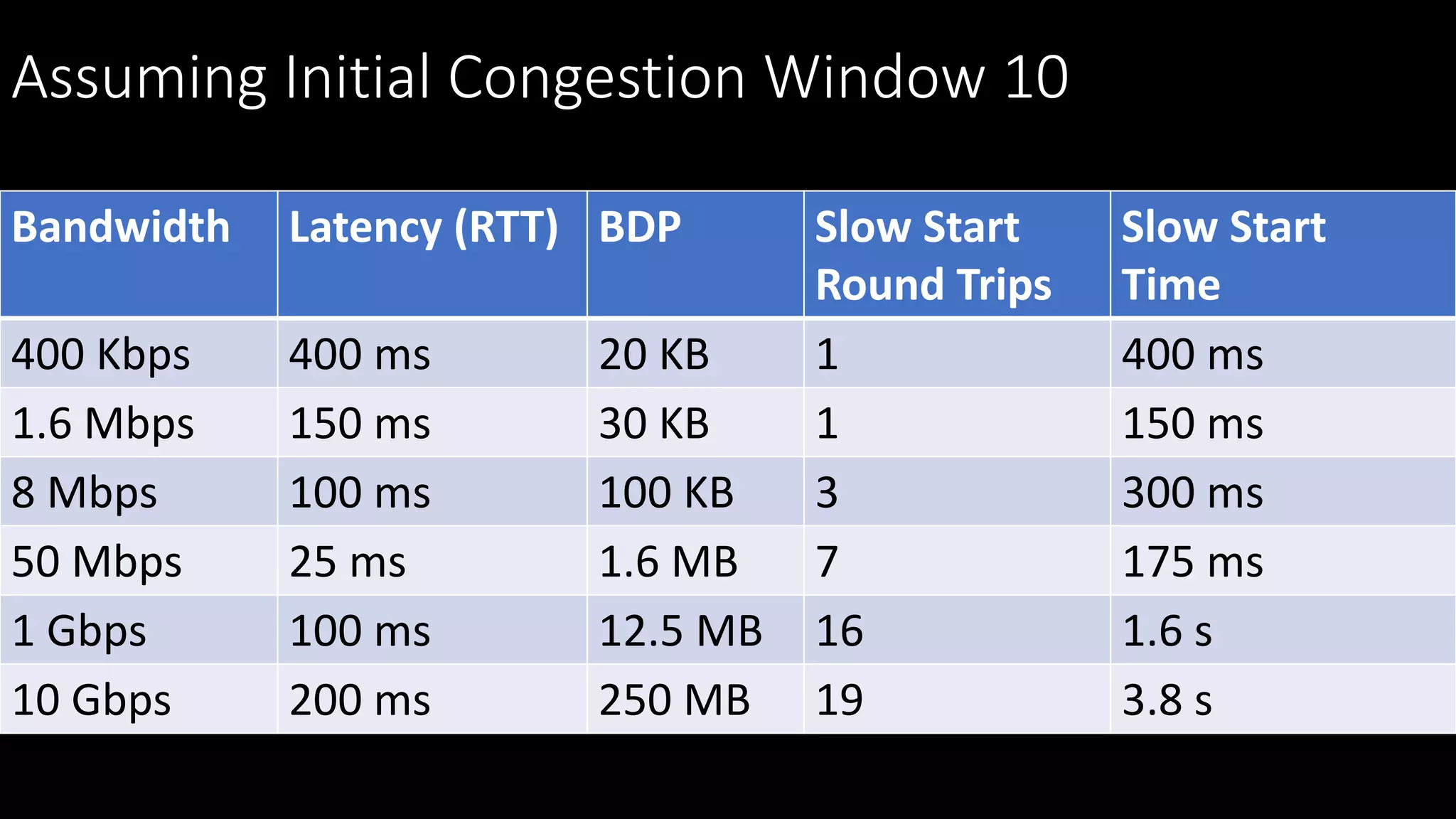 Assuming Initial Congestion Window 10

| Bandwidth | Latency (RTT) | BDP | Slow Start Round Trips | Slow Start Time |
|---|---|---|---|---|
| 400 Kbps | 400 ms | 20 KB | 1 | 400 ms |
| 1.6 Mbps | 150 ms | 30 KB | 1 | 150 ms |
| 8 Mbps | 100 ms | 100 KB | 3 | 300 ms |
| 50 Mbps | 25 ms | 1.6 MB | 7 | 175 ms |
| 1 Gbps | 100 ms | 12.5 MB | 16 | 1.6 s |
| 10 Gbps | 200 ms | 250 MB | 19 | 3.8 s |